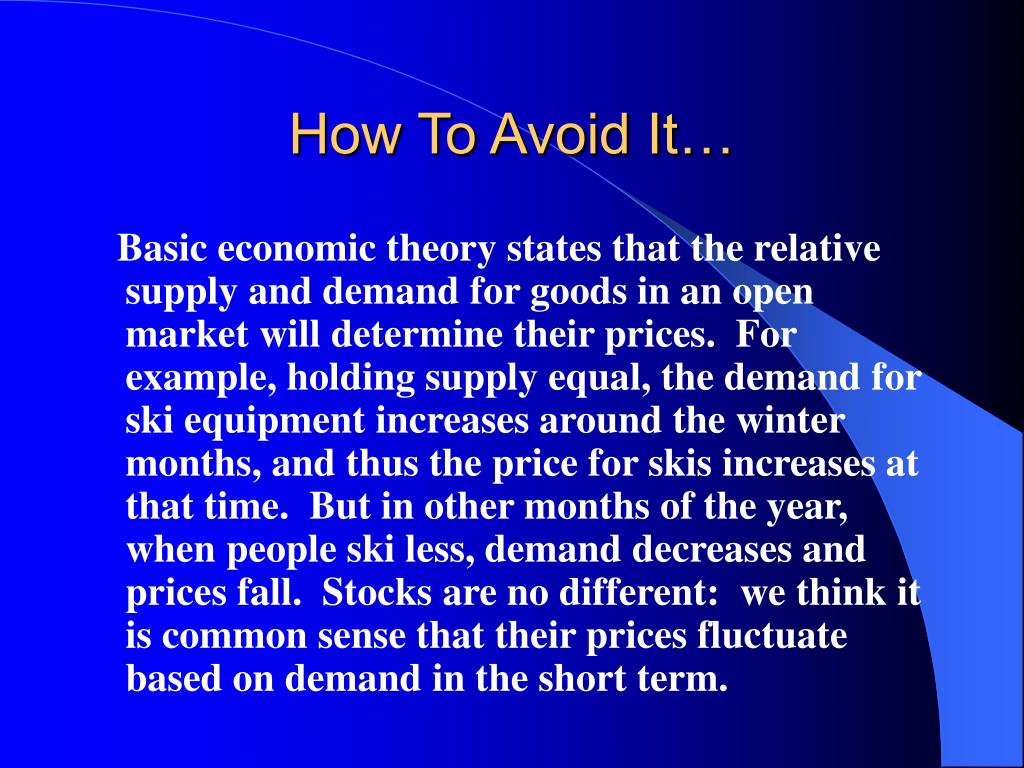 How To Avoid It…

Basic economic theory states that the relative supply and demand for goods in an open market will determine their prices. For example, holding supply equal, the demand for ski equipment increases around the winter months, and thus the price for skis increases at that time. But in other months of the year, when people ski less, demand decreases and prices fall. Stocks are no different: we think it is common sense that their prices fluctuate based on demand in the short term.